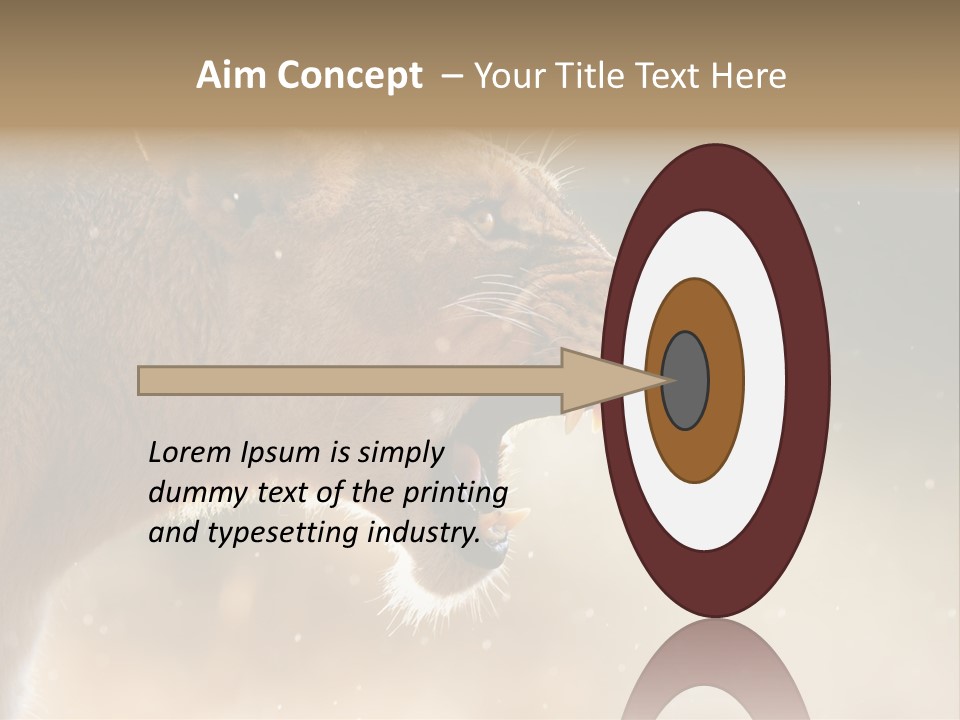 Aim Concept – Your Title Text Here

Lorem Ipsum is simply dummy text of the printing and typesetting industry.